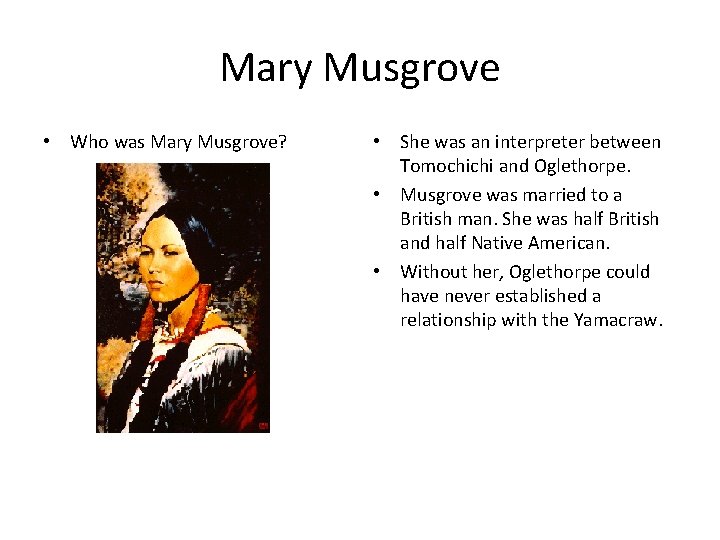 Mary Musgrove

• Who was Mary Musgrove?

• She was an interpreter between Tomochichi and Oglethorpe.
• Musgrove was married to a British man. She was half British and half Native American.
• Without her, Oglethorpe could have never established a relationship with the Yamacraw.